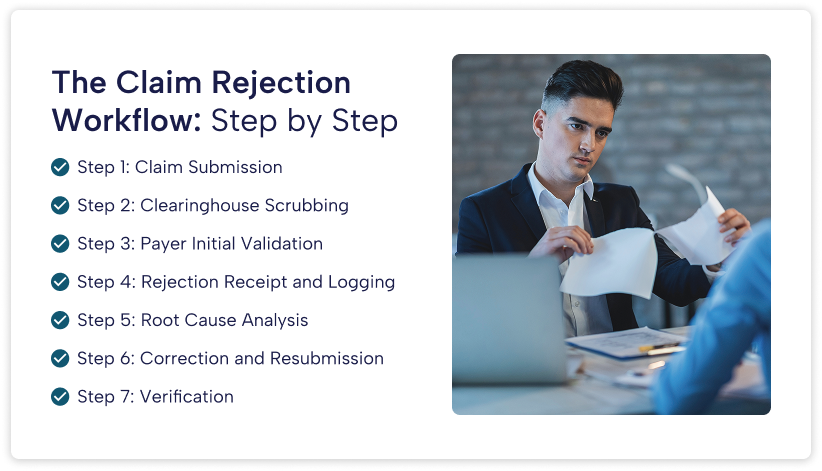 The Claim Rejection Workflow: Step by Step

Step 1: Claim Submission

Step 2: Clearinghouse Scrubbing

Step 3: Payer Initial Validation

Step 4: Rejection Receipt and Logging

Step 5: Root Cause Analysis

Step 6: Correction and Resubmission

Step 7: Verification